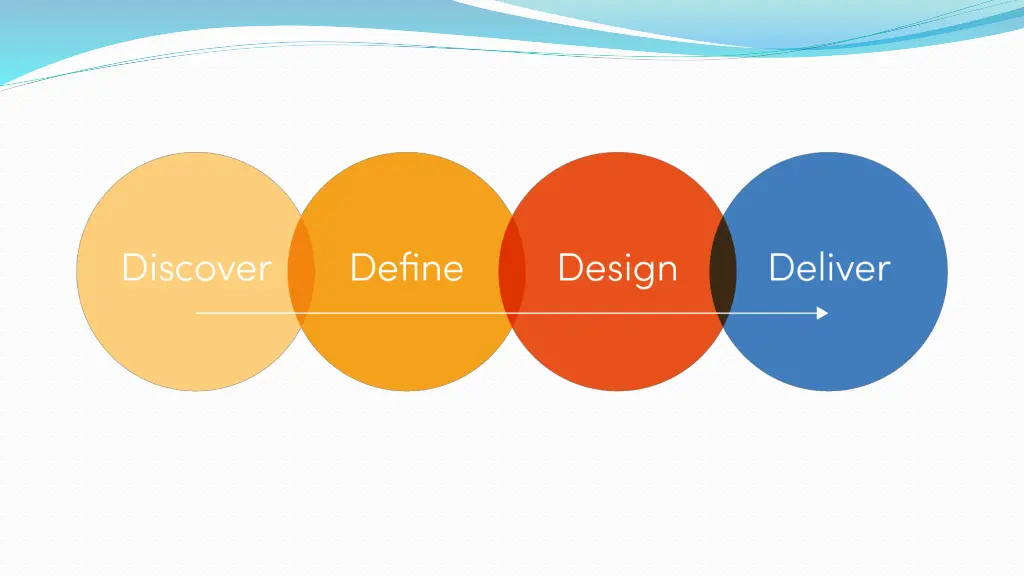 Discover Define Design Deliver